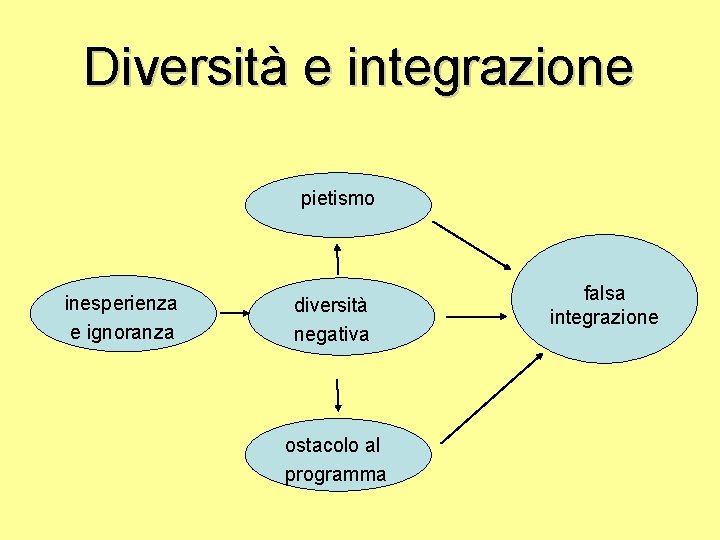 Diversità e integrazione

pietismo

inesperienza e ignoranza

diversità negativa

falsa integrazione

ostacolo al programma